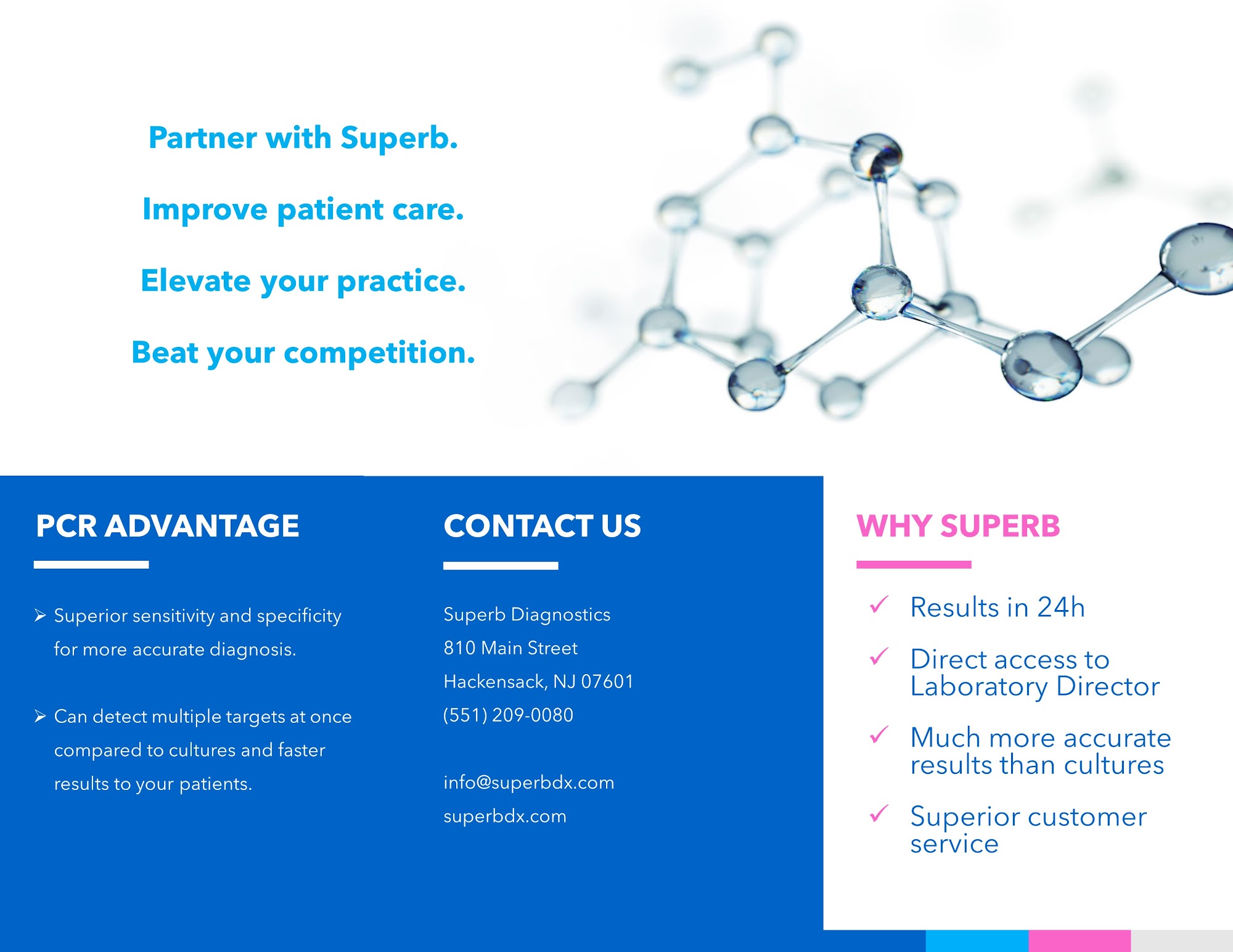 Partner with Superb.

Improve patient care.

Elevate your practice.

Beat your competition.

PCR ADVANTAGE

➢ Superior sensitivity and specificity for more accurate diagnosis.

➢ Can detect multiple targets at once compared to cultures and faster results to your patients.

CONTACT US

Superb Diagnostics
810 Main Street
Hackensack, NJ 07601
(551) 209-0080

info@superbdx.com
superbdx.com

WHY SUPERB

✓ Results in 24h

✓ Direct access to Laboratory Director

✓ Much more accurate results than cultures

✓ Superior customer service